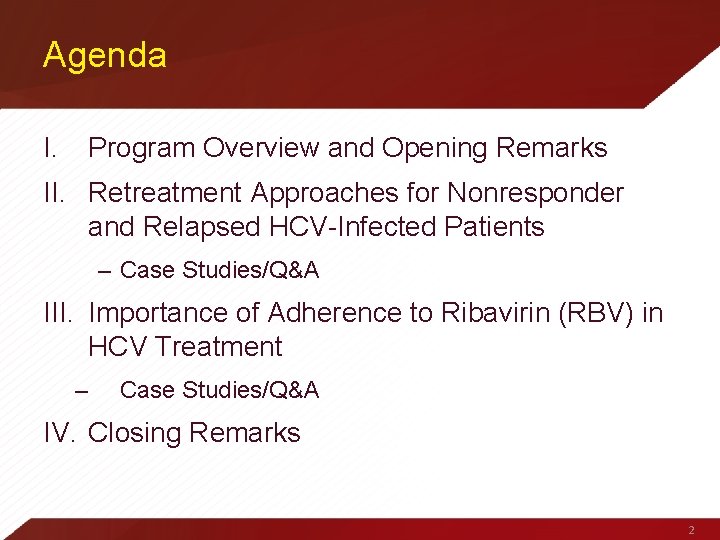 Agenda

I. Program Overview and Opening Remarks

II. Retreatment Approaches for Nonresponder and Relapsed HCV-Infected Patients

– Case Studies/Q&A

III. Importance of Adherence to Ribavirin (RBV) in HCV Treatment

– Case Studies/Q&A

IV. Closing Remarks

2